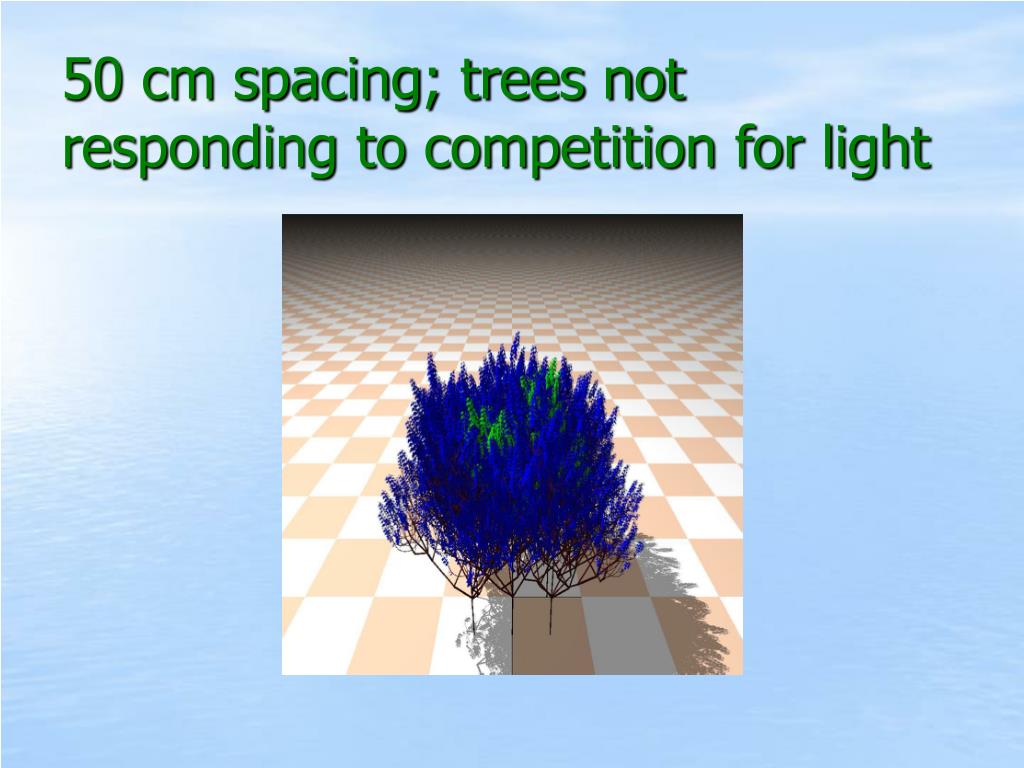 50 cm spacing; trees not responding to competition for light